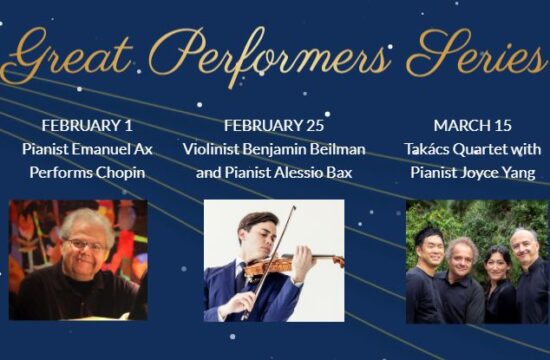 Great Performers Series

FEBRUARY 1
Pianist Emanuel Ax Performs Chopin

FEBRUARY 25
Violinist Benjamin Beilman and Pianist Alessio Bax

MARCH 15
Takács Quartet with Pianist Joyce Yang